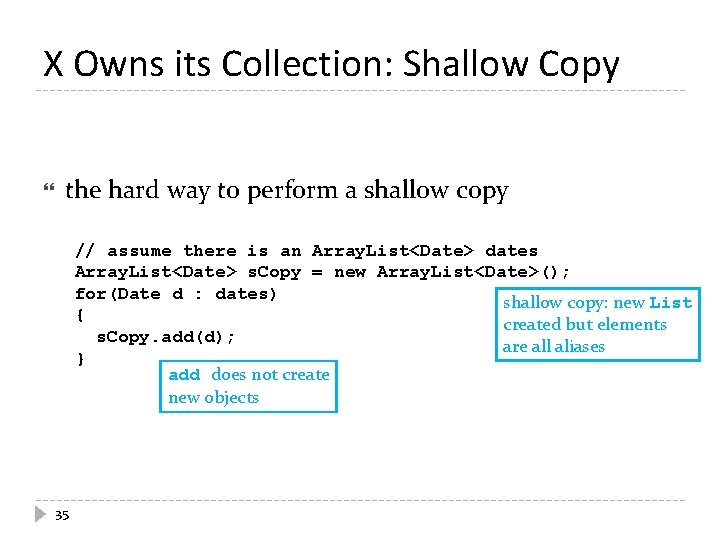 X Owns its Collection: Shallow Copy

the hard way to perform a shallow copy

// assume there is an ArrayList<Date> dates
ArrayList<Date> sCopy = new ArrayList<Date>();
for(Date d : dates)
{
  sCopy.add(d);
}

shallow copy: new List created but elements are all aliases

add does not create new objects

35